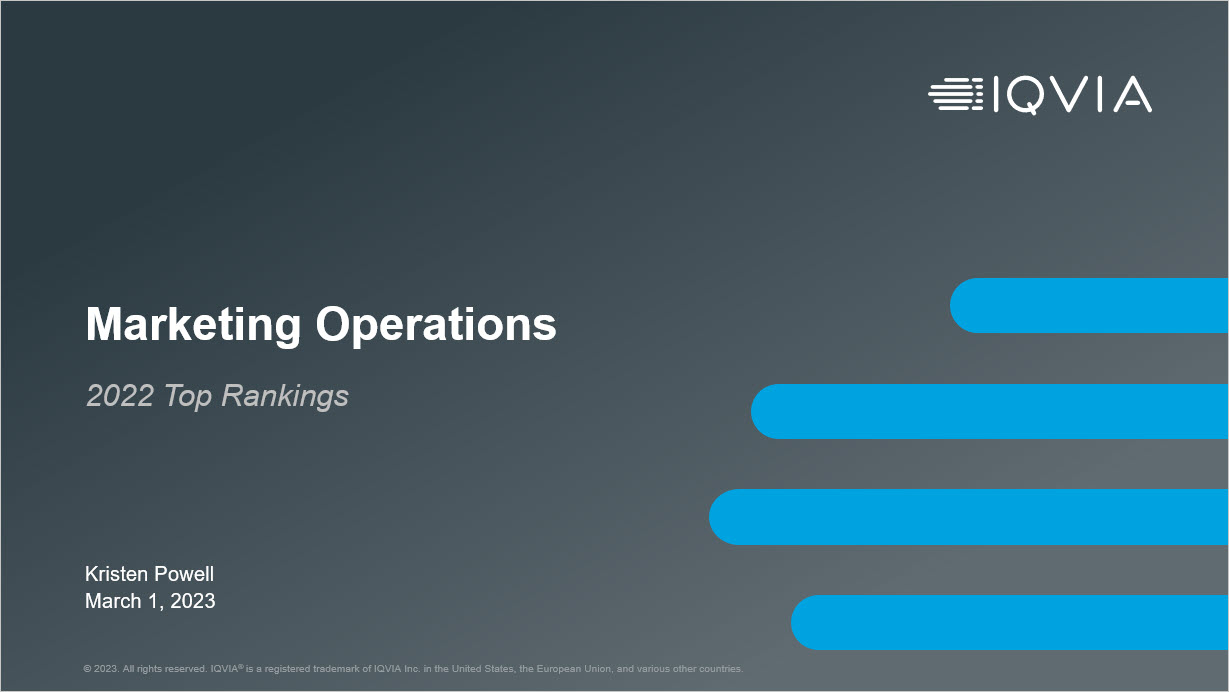 IQVIA

Marketing Operations

2022 Top Rankings

Kristen Powell
March 1, 2023

© 2023. All rights reserved. IQVIA® is a registered trademark of IQVIA Inc. in the United States, the European Union, and various other countries.